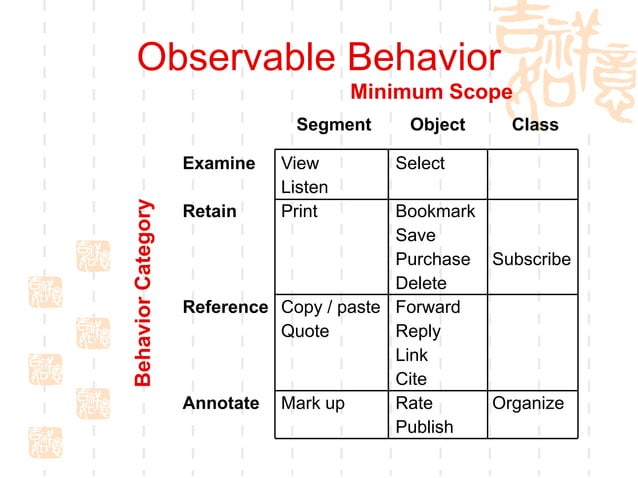 Observable Behavior

Minimum Scope

Behavior Category

| | Segment | Object | Class |
|---|---|---|---|
| Examine | View Listen | Select | |
| Retain | Print | Bookmark Save Purchase Delete | Subscribe |
| Reference | Copy / paste Quote | Forward Reply Link Cite | |
| Annotate | Mark up | Rate Publish | Organize |